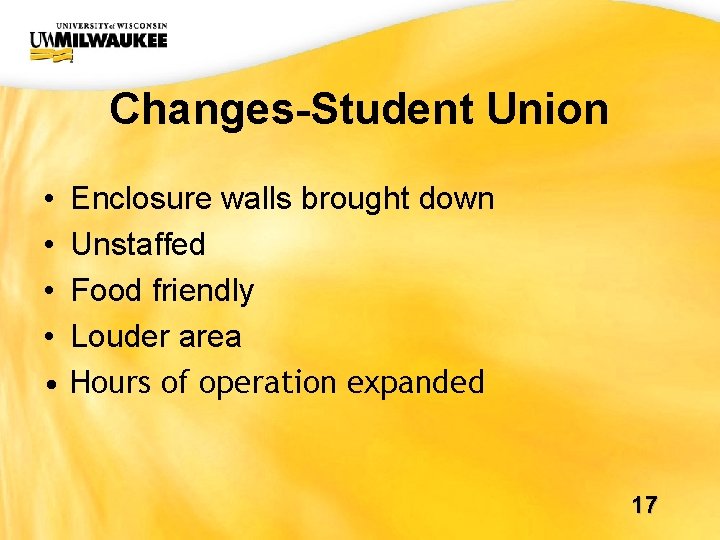 UNIVERSITY of WISCONSIN
UWMILWAUKEE

Changes-Student Union

• Enclosure walls brought down
• Unstaffed
• Food friendly
• Louder area
• Hours of operation expanded

17